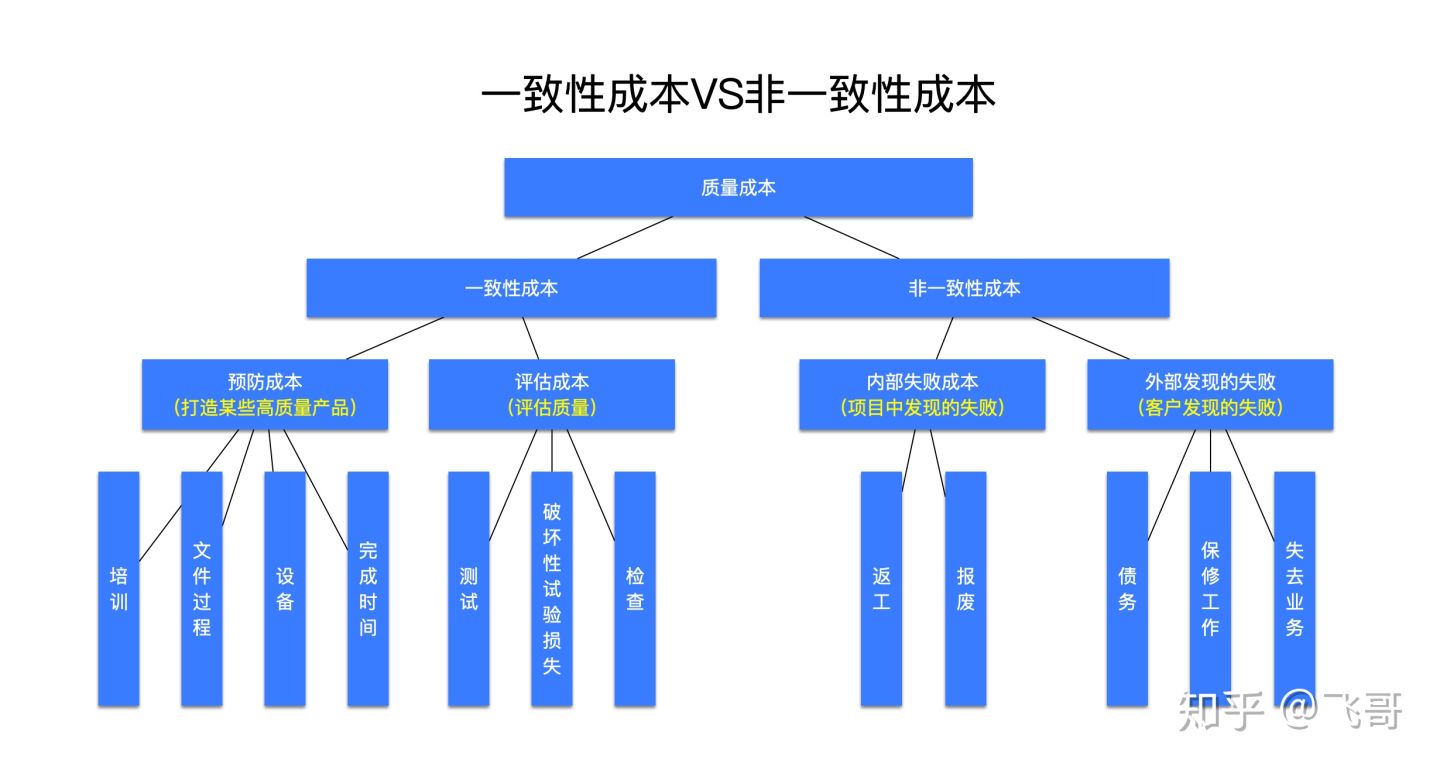 一致性成本VS非一致性成本

质量成本

一致性成本

非一致性成本

预防成本
（打造某些高质量产品）

评估成本
（评估质量）

内部失败成本
（项目中发现的失败）

外部发现的失败
（客户发现的失败）

培训

文件过程

设备

完成时间

测试

破坏性试验损失

检查

返工

报废

债务

保修工作

失去业务

知乎 @飞哥